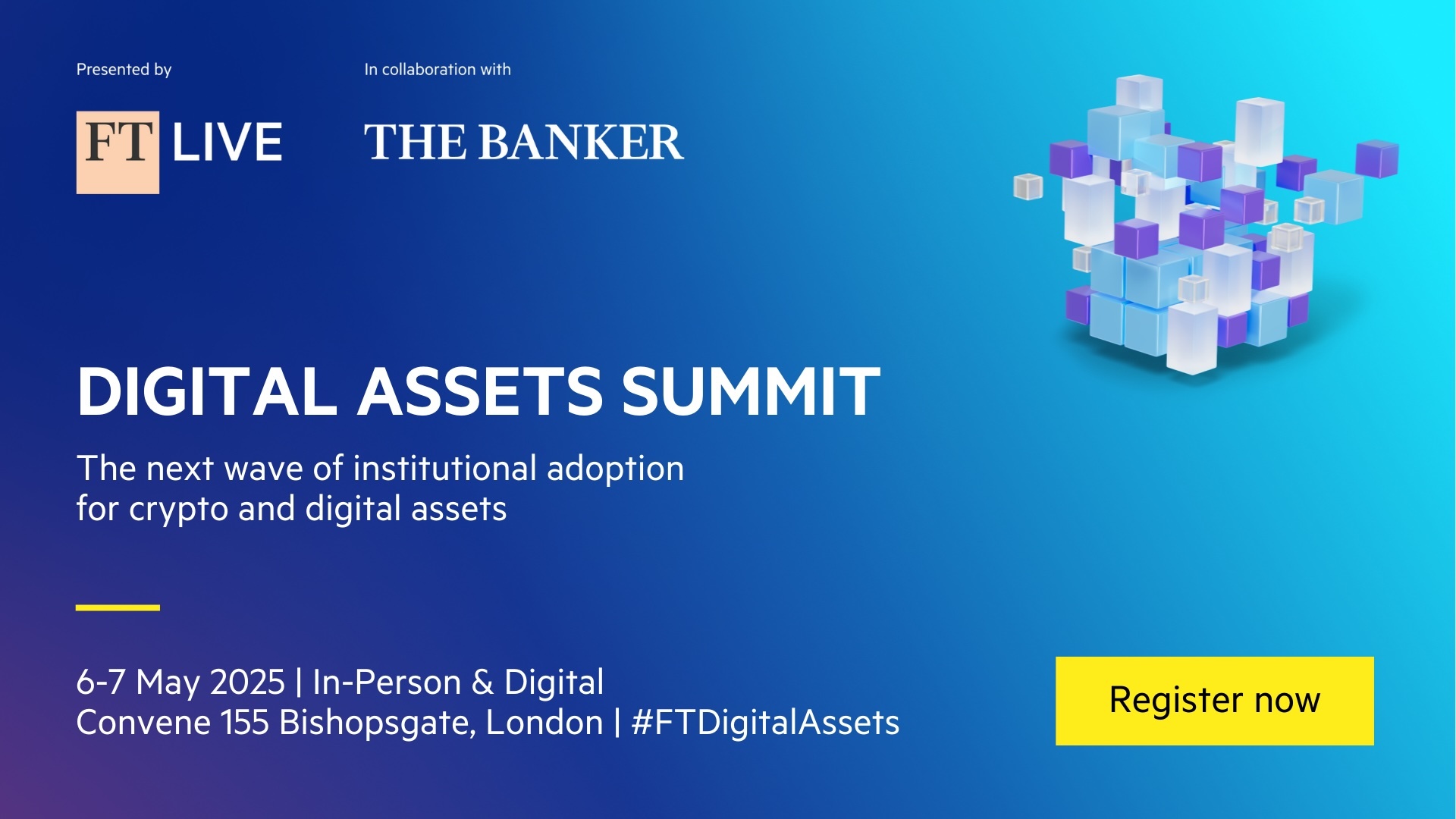 Presented by

FT LIVE

In collaboration with

THE BANKER

DIGITAL ASSETS SUMMIT

The next wave of institutional adoption for crypto and digital assets

6-7 May 2025 | In-Person & Digital
Convene 155 Bishopsgate, London | #FTDigitalAssets

Register now